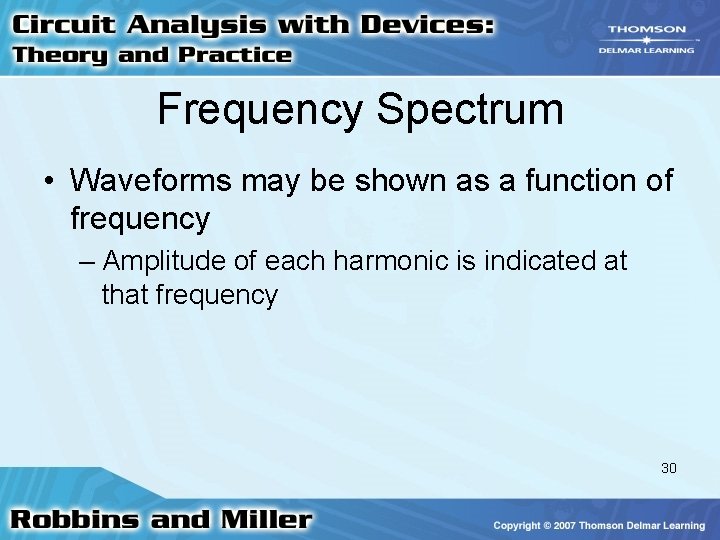 Circuit Analysis with Devices: Theory and Practice

THOMSON
DELMAR LEARNING

Frequency Spectrum

• Waveforms may be shown as a function of frequency
– Amplitude of each harmonic is indicated at that frequency

30

Robbins and Miller

Copyright © 2007 Thomson Delmar Learning